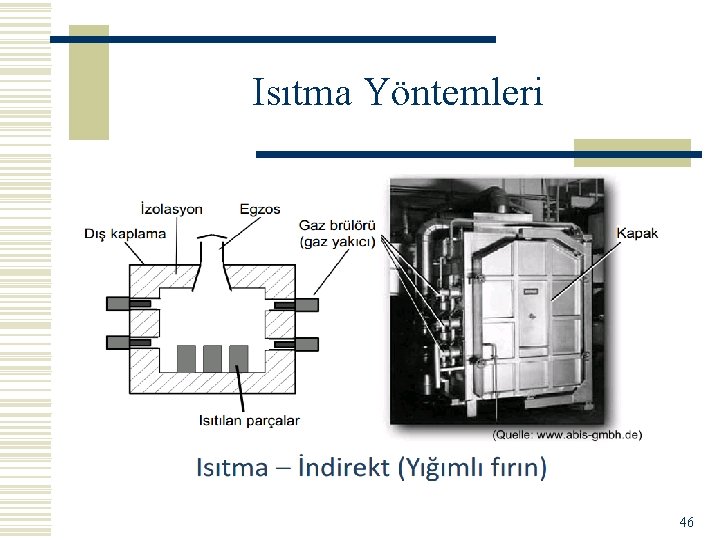 Isıtma Yöntemleri

İzolasyon
Egzos
Dış kaplama
Gaz brülörü (gaz yakıcı)
Kapak
Isıtılan parçalar

(Quelle: www.abis-gmbh.de)

Isıtma – İndirekt (Yığımlı fırın)

46